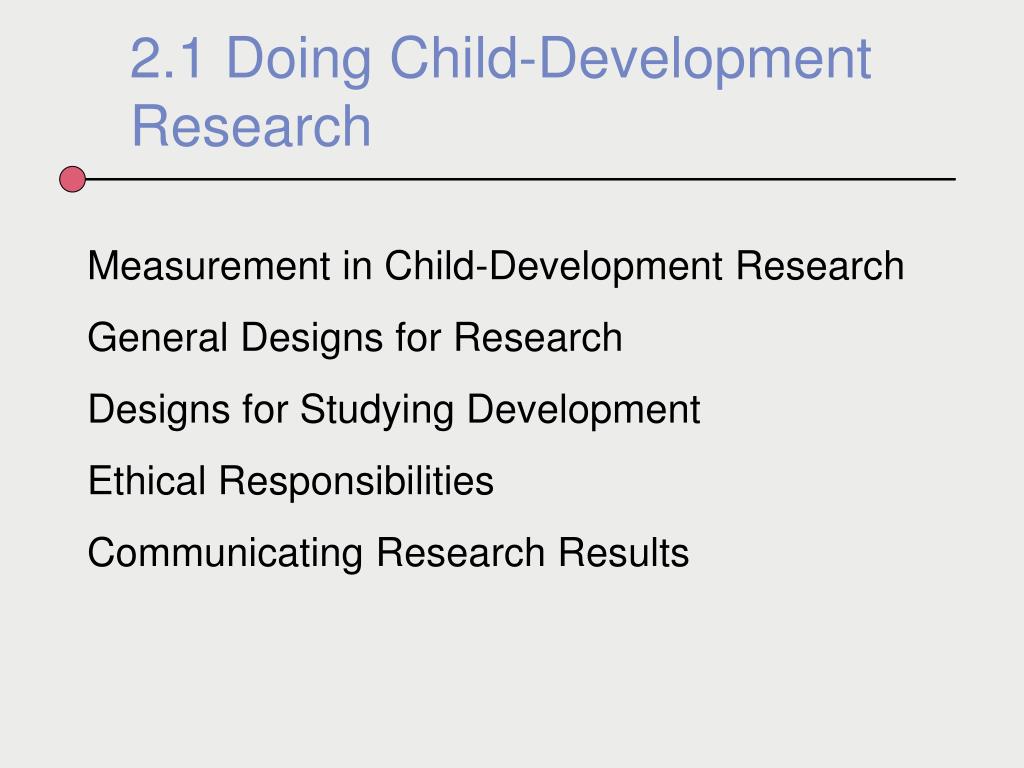 2.1 Doing Child-Development Research

Measurement in Child-Development Research

General Designs for Research

Designs for Studying Development

Ethical Responsibilities

Communicating Research Results